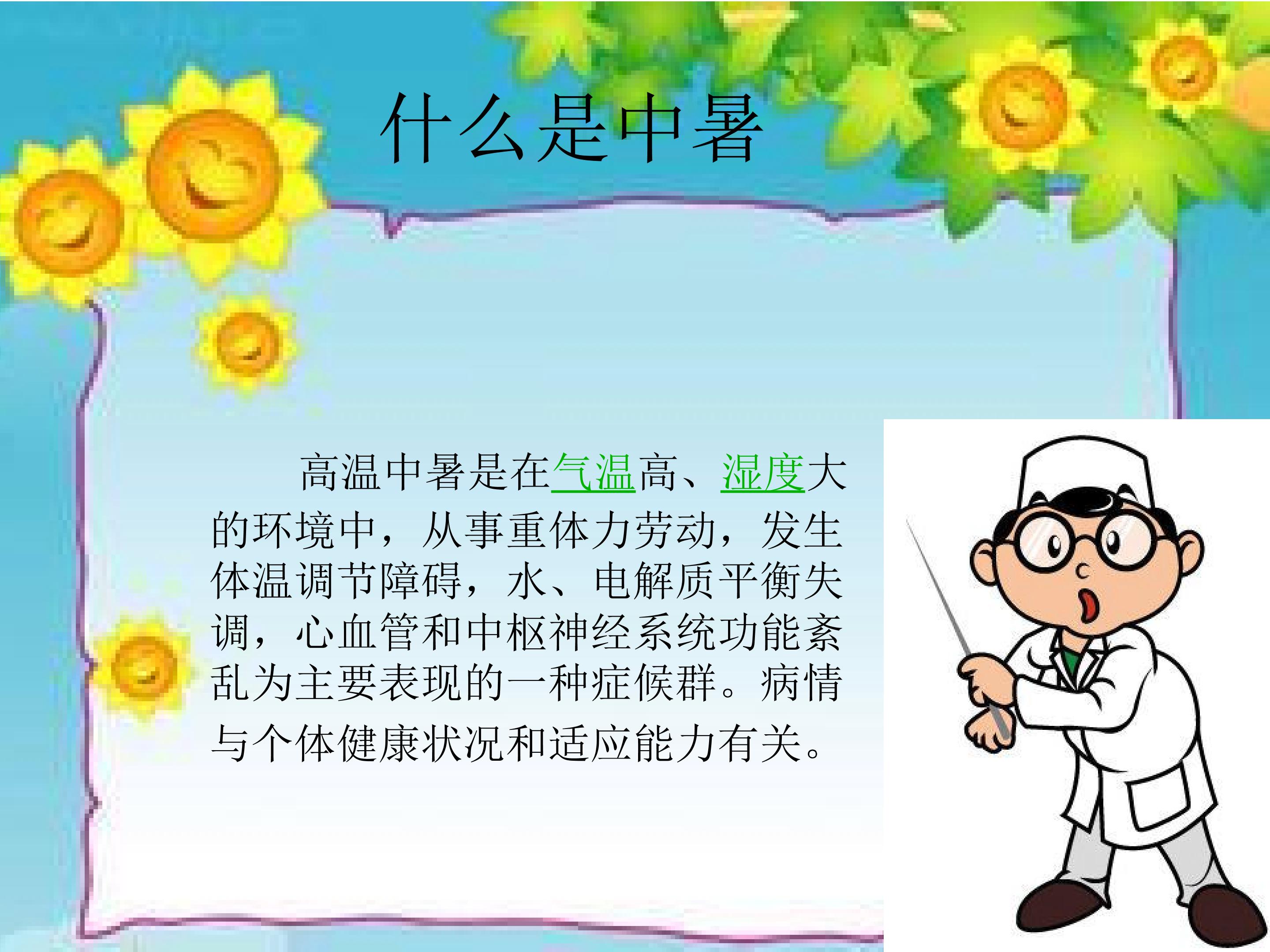 什么是中暑

高温中暑是在气温高、湿度大的环境中，从事重体力劳动，发生体温调节障碍，水、电解质平衡失调，心血管和中枢神经系统功能紊乱为主要表现的一种症候群。病情与个体健康状况和适应能力有关。